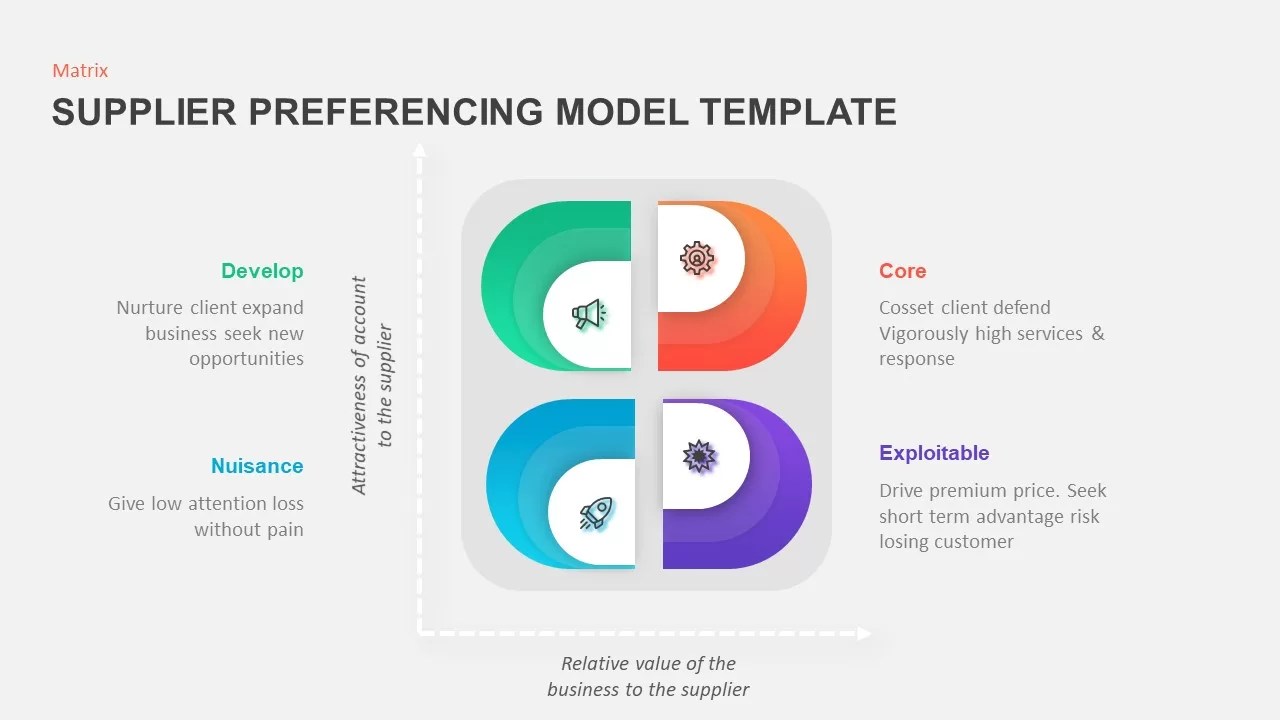 Matrix

SUPPLIER PREFERENCING MODEL TEMPLATE

Develop

Nurture client expand business seek new opportunities

Nuisance

Give low attention loss without pain

Attractiveness of account to the supplier

Core

Cosset client defend Vigorously high services & response

Exploitable

Drive premium price. Seek short term advantage risk losing customer

Relative value of the business to the supplier